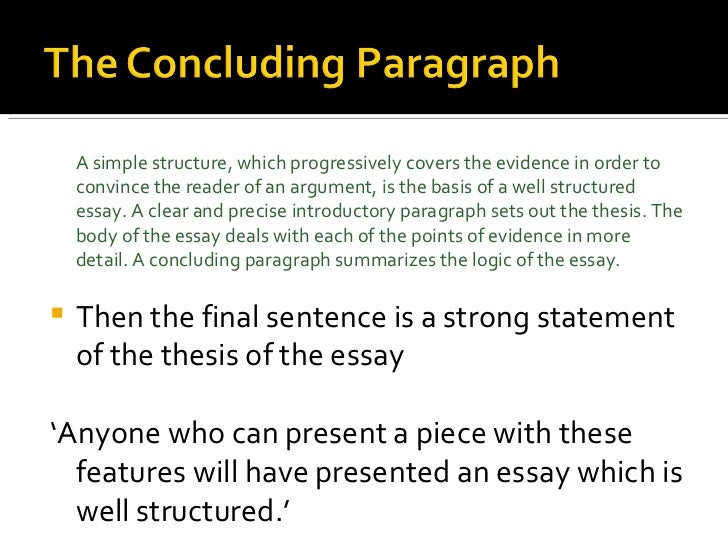 The Concluding Paragraph

A simple structure, which progressively covers the evidence in order to convince the reader of an argument, is the basis of a well structured essay. A clear and precise introductory paragraph sets out the thesis. The body of the essay deals with each of the points of evidence in more detail. A concluding paragraph summarizes the logic of the essay.

Then the final sentence is a strong statement of the thesis of the essay

‘Anyone who can present a piece with these features will have presented an essay which is well structured.’